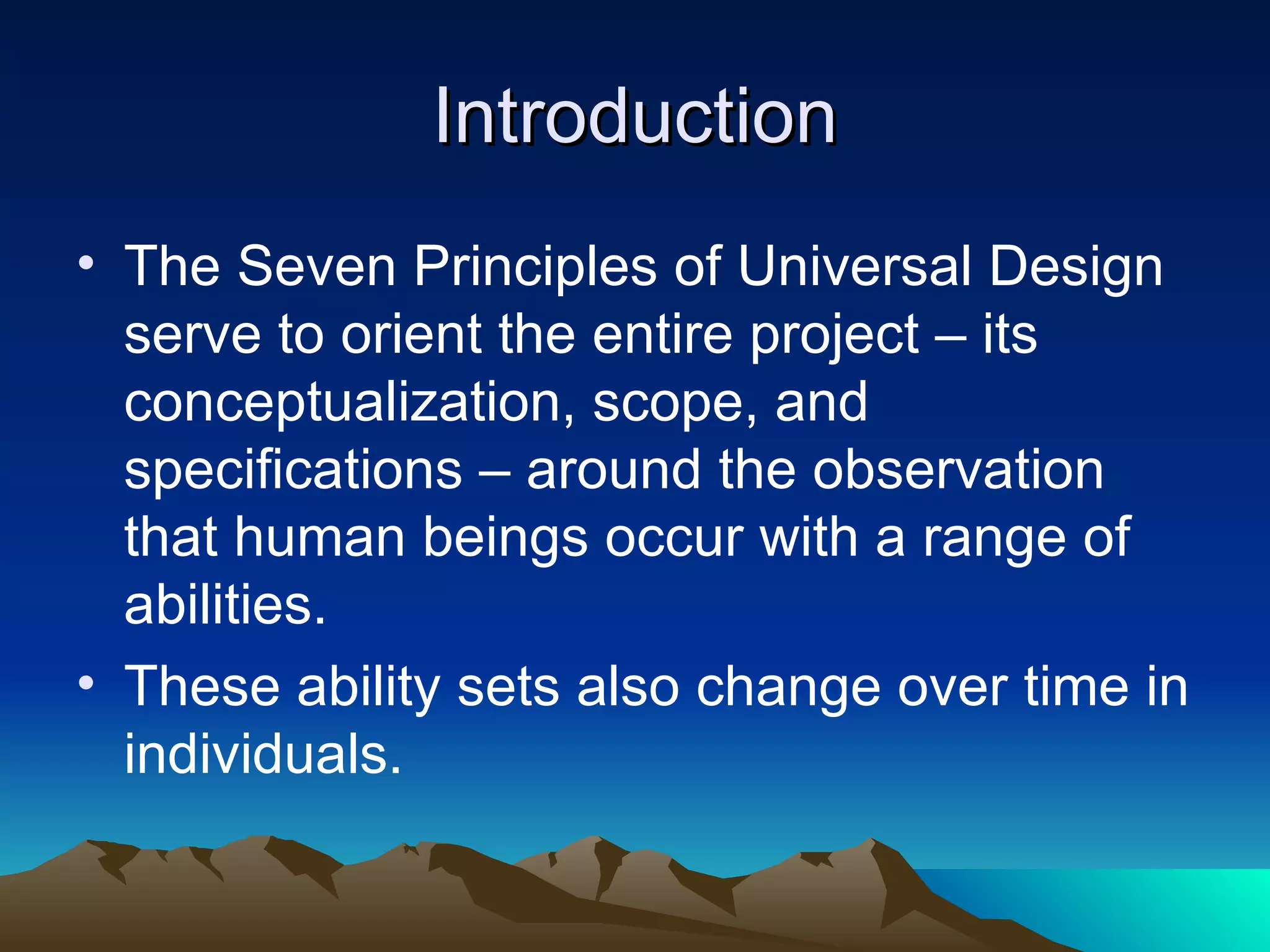 Introduction

• The Seven Principles of Universal Design serve to orient the entire project – its conceptualization, scope, and specifications – around the observation that human beings occur with a range of abilities.
• These ability sets also change over time in individuals.